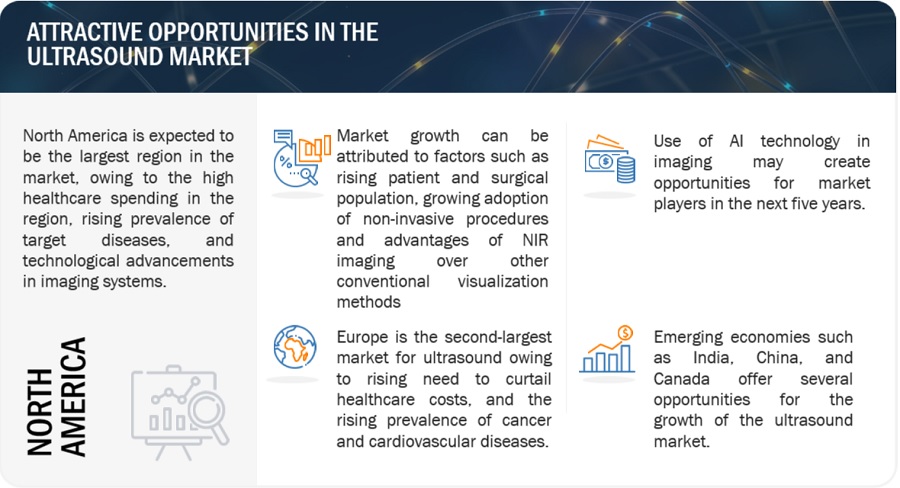 ATTRACTIVE OPPORTUNITIES IN THE ULTRASOUND MARKET

North America is expected to be the largest region in the market, owing to the high healthcare spending in the region, rising prevalence of target diseases, and technological advancements in imaging systems.

NORTH AMERICA

Market growth can be attributed to factors such as rising patient and surgical population, growing adoption of non-invasive procedures and advantages of NIR imaging over other conventional visualization methods

Europe is the second-largest market for ultrasound owing to rising need to curtail healthcare costs, and the rising prevalence of cancer and cardiovascular diseases.

Use of AI technology in imaging may create opportunities for market players in the next five years.

Emerging economies such as India, China, and Canada offer several opportunities for the growth of the ultrasound market.